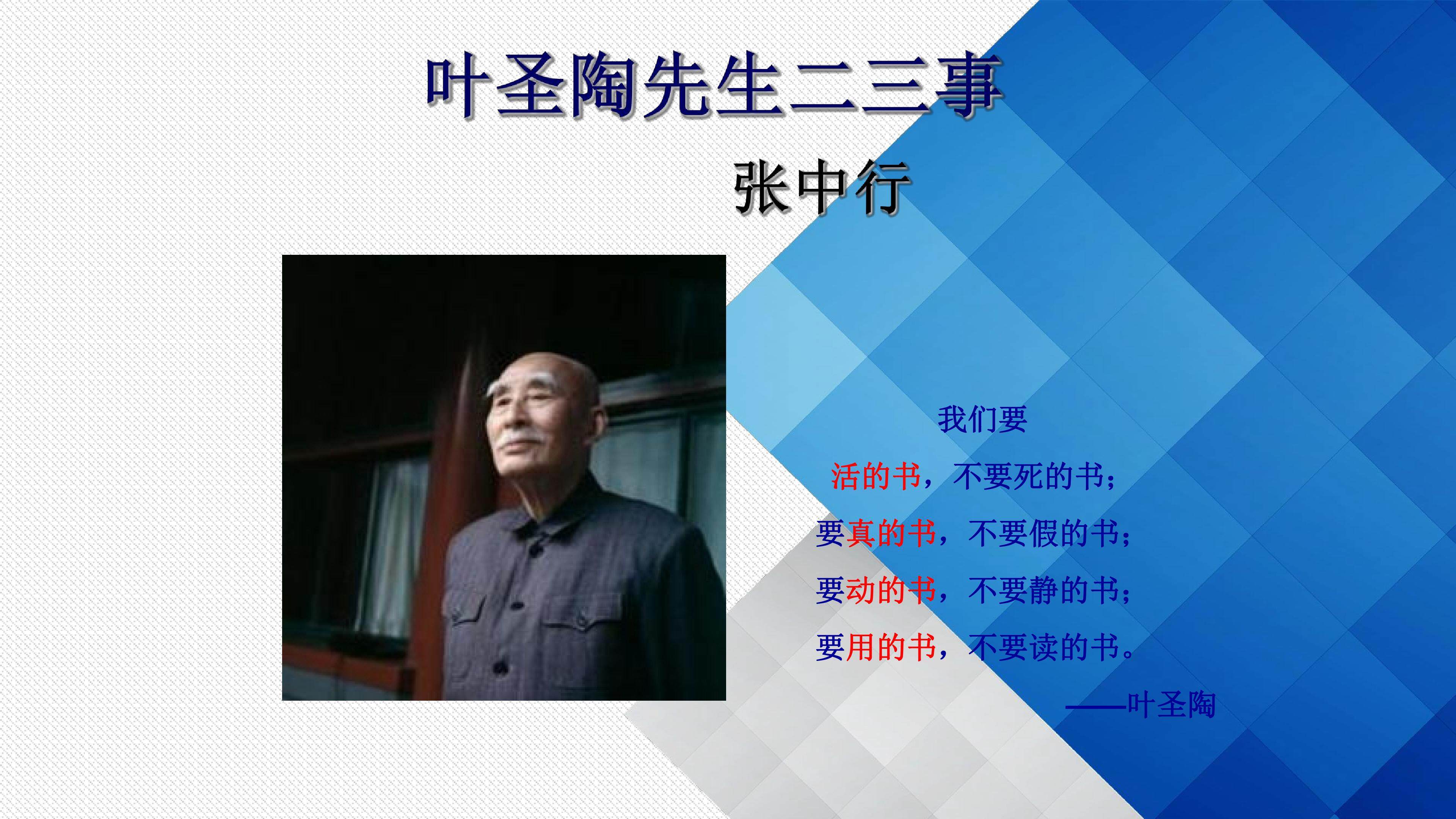 叶圣陶先生二三事

张中行

我们要

活的书，不要死的书；

要真的书，不要假的书；

要动的书，不要静的书；

要用的书，不要读的书。

——叶圣陶